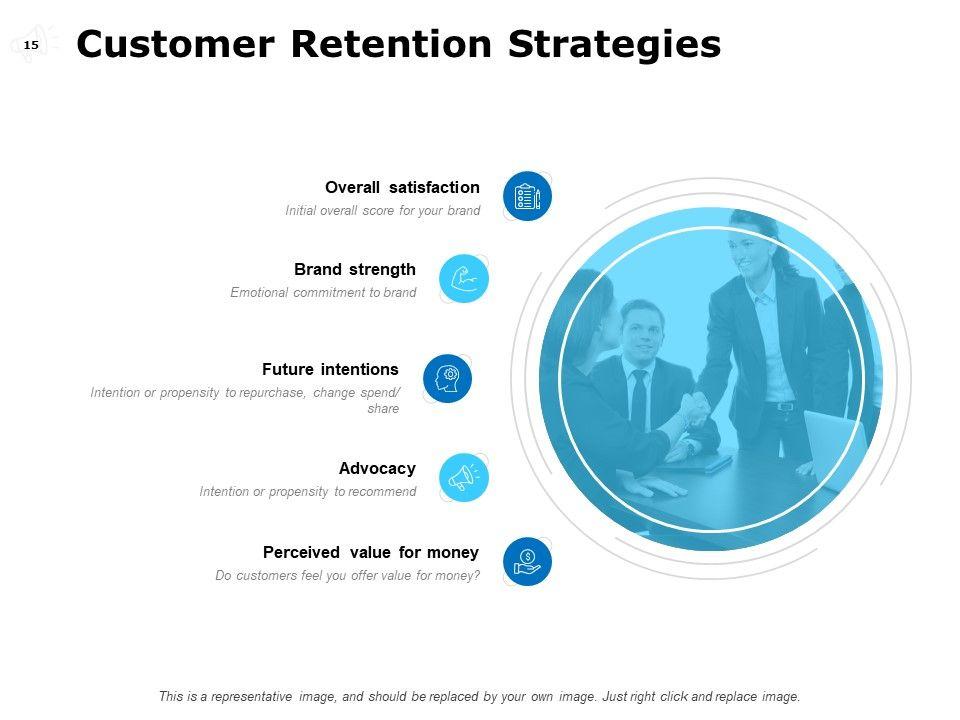 15

Customer Retention Strategies

Overall satisfaction
Initial overall score for your brand

Brand strength
Emotional commitment to brand

Future intentions
Intention or propensity to repurchase, change spend/ share

Advocacy
Intention or propensity to recommend

Perceived value for money
Do customers feel you offer value for money?

This is a representative image, and should be replaced by your own image. Just right click and replace image.